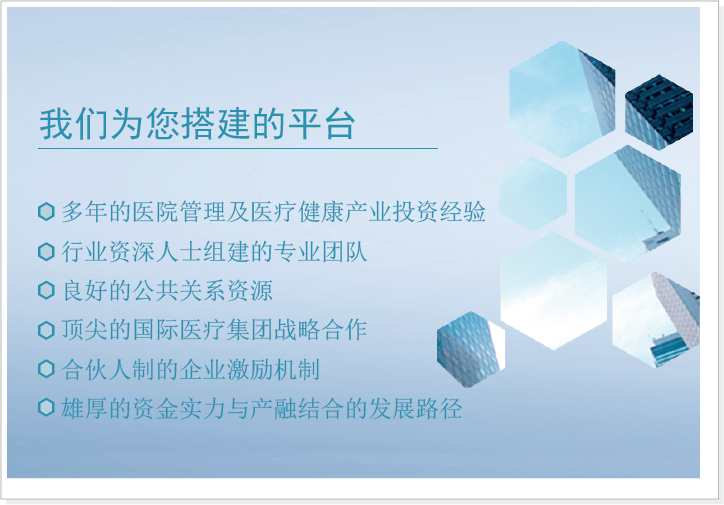 我们为您搭建的平台

多年的医院管理及医疗健康产业投资经验
行业资深人士组建的专业团队
良好的公共关系资源
顶尖的国际医疗集团战略合作
合伙人制的企业激励机制
雄厚的资金实力与产融结合的发展路径